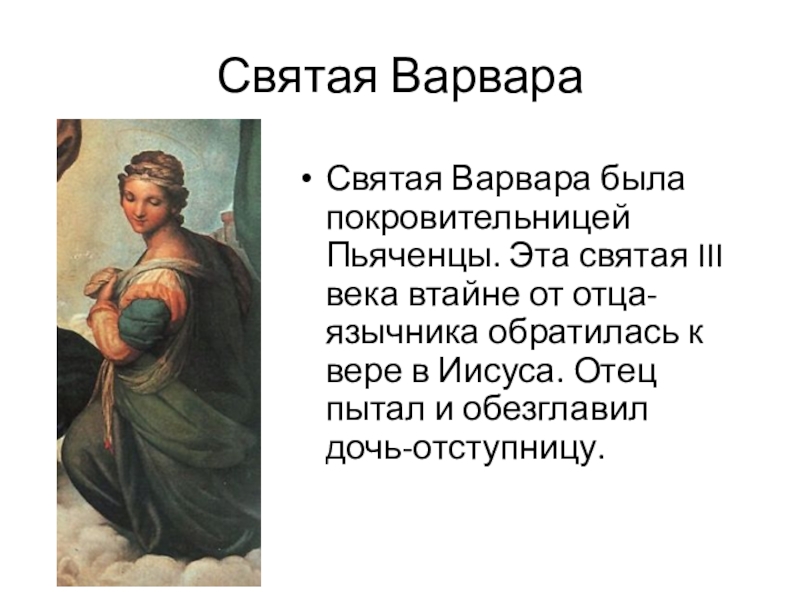 Святая Варвара

• Святая Варвара была покровительницей Пьяченцы. Эта святая III века втайне от отца-язычника обратилась к вере в Иисуса. Отец пытал и обезглавил дочь-отступницу.